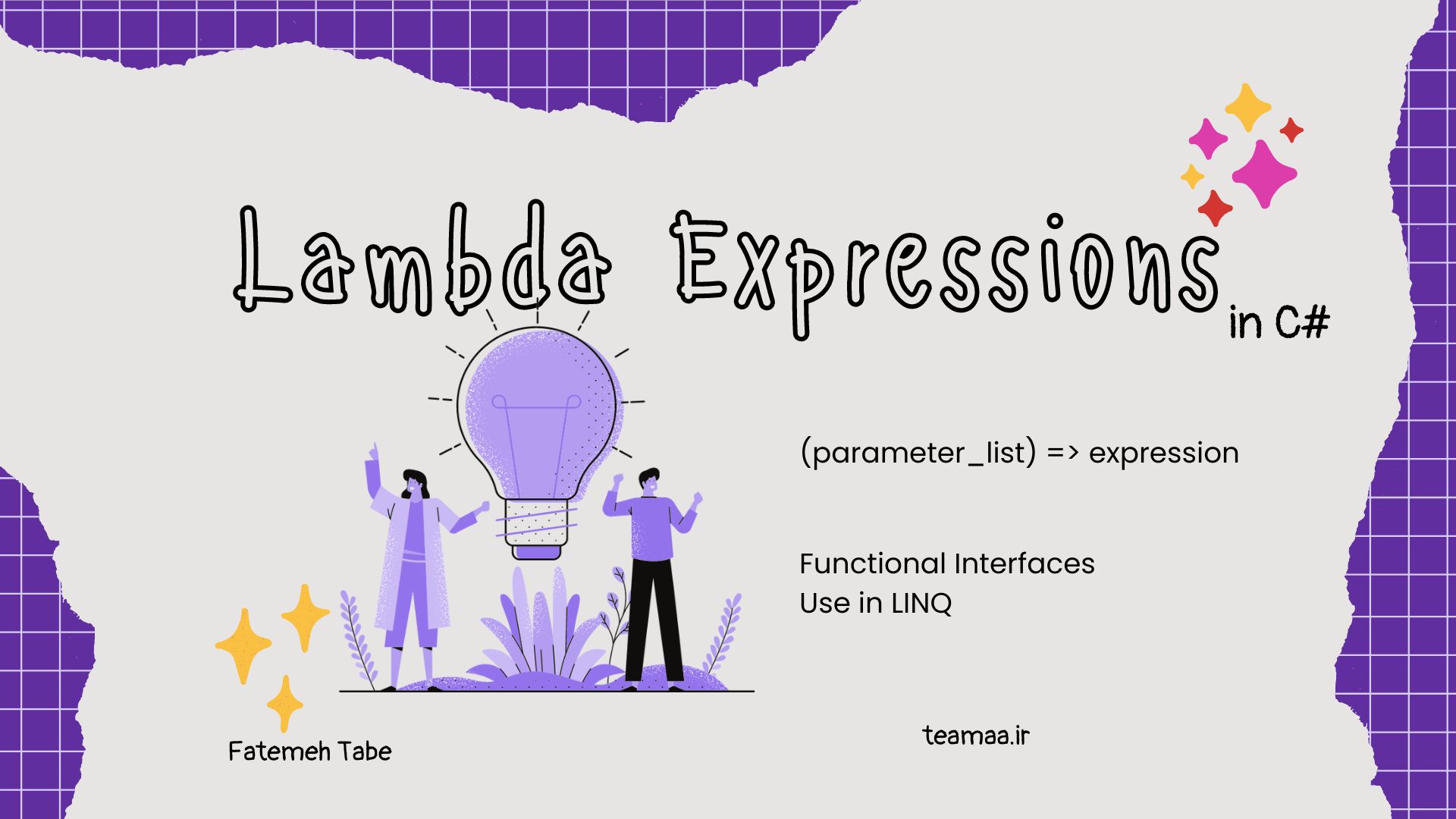 Lambda Expressions
in C#

(parameter_list) => expression

Functional Interfaces
Use in LINQ

Fatemeh Tabe

teamaa.ir